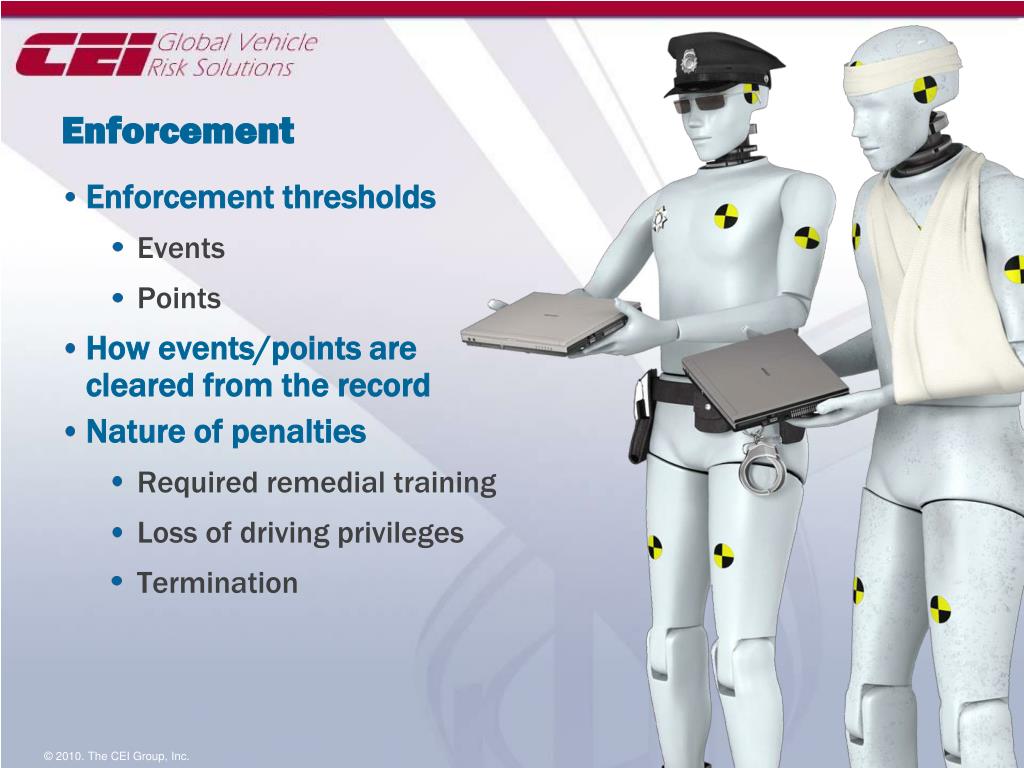 CEI Global Vehicle Risk Solutions

Enforcement

• Enforcement thresholds
  • Events
  • Points
• How events/points are cleared from the record
• Nature of penalties
  • Required remedial training
  • Loss of driving privileges
  • Termination

© 2010. The CEI Group, Inc.